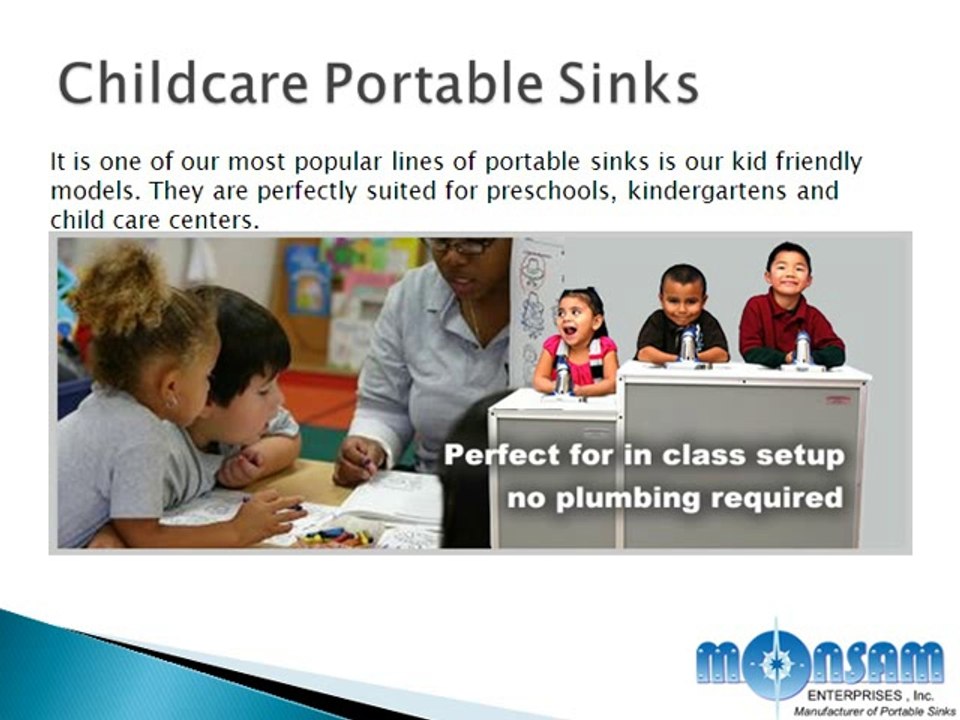 Childcare Portable Sinks

It is one of our most popular lines of portable sinks is our kid friendly models. They are perfectly suited for preschools, kindergartens and child care centers.

Perfect for in class setup
no plumbing required

MONSAM
ENTERPRISES , Inc.
Manufacturer of Portable Sinks